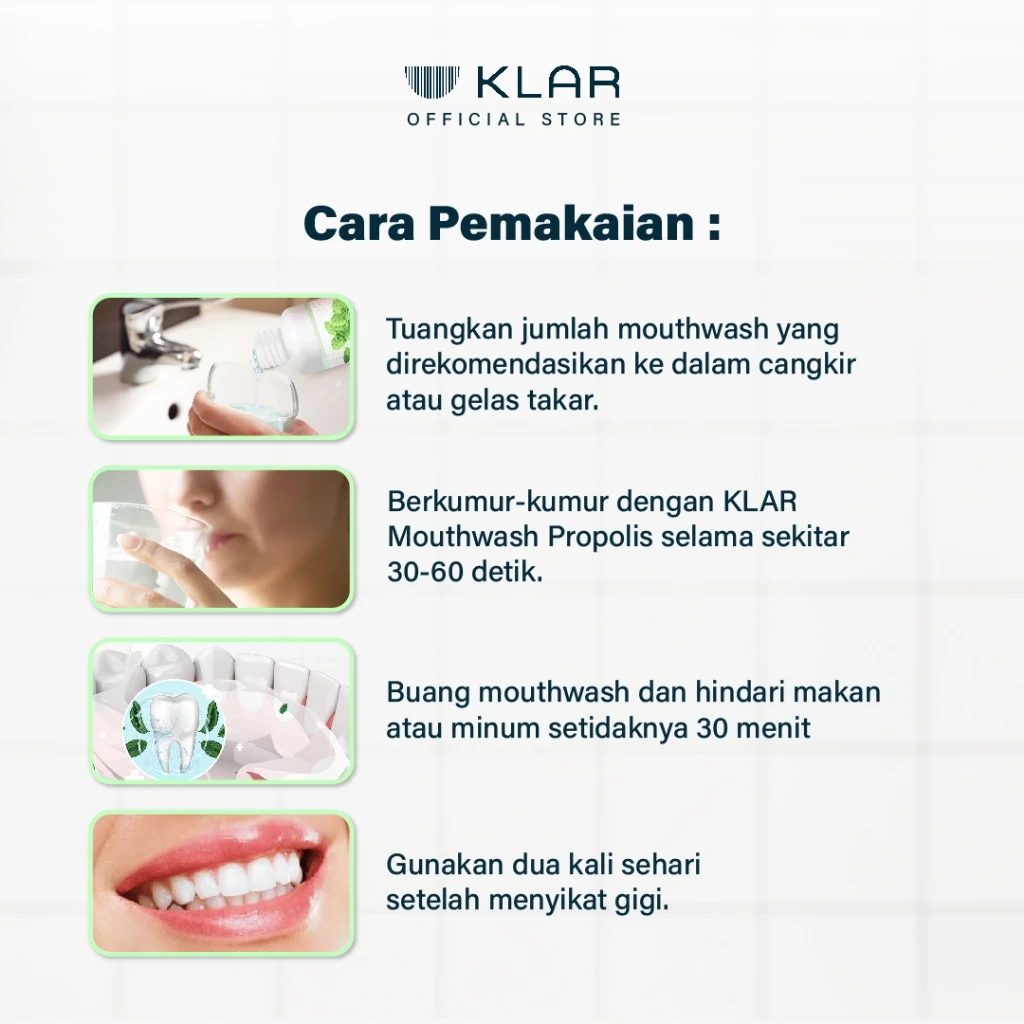 KLAR
OFFICIAL STORE

Cara Pemakaian :

Tuangkan jumlah mouthwash yang direkomendasikan ke dalam cangkir atau gelas takar.

Berkumur-kumur dengan KLAR Mouthwash Propolis selama sekitar 30-60 detik.

Buang mouthwash dan hindari makan atau minum setidaknya 30 menit

Gunakan dua kali sehari setelah menyikat gigi.